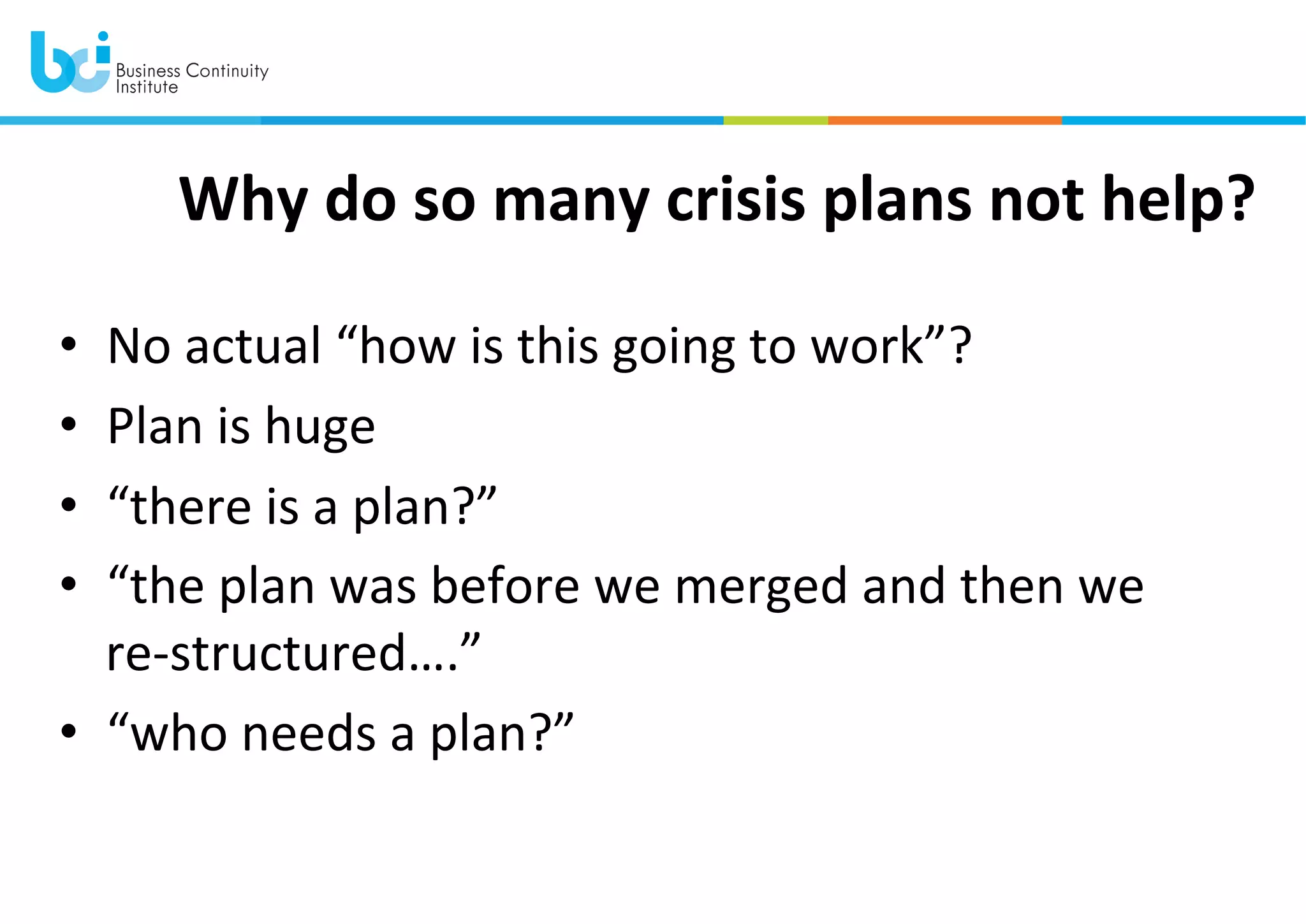 bci Business Continuity Institute

Why do so many crisis plans not help?

• No actual “how is this going to work”?
• Plan is huge
• “there is a plan?”
• “the plan was before we merged and then we re-structured….”
• “who needs a plan?”